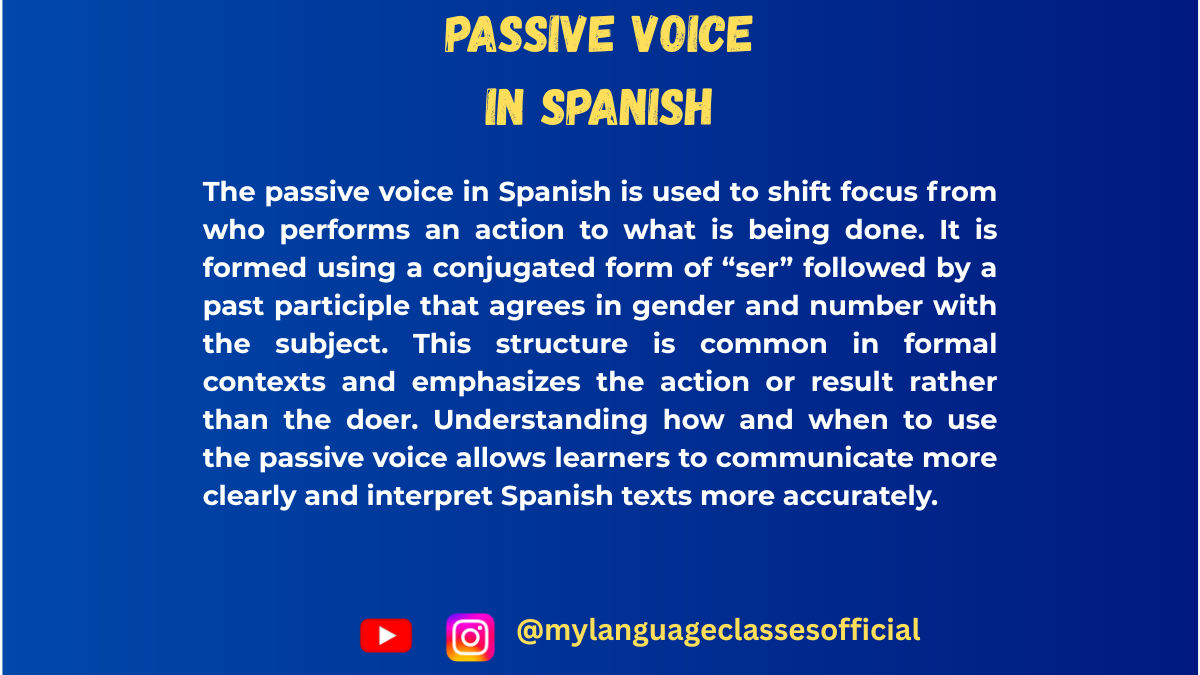 PASSIVE VOICE
IN SPANISH

The passive voice in Spanish is used to shift focus from who performs an action to what is being done. It is formed using a conjugated form of “ser” followed by a past participle that agrees in gender and number with the subject. This structure is common in formal contexts and emphasizes the action or result rather than the doer. Understanding how and when to use the passive voice allows learners to communicate more clearly and interpret Spanish texts more accurately.

@mylanguageclassesofficial